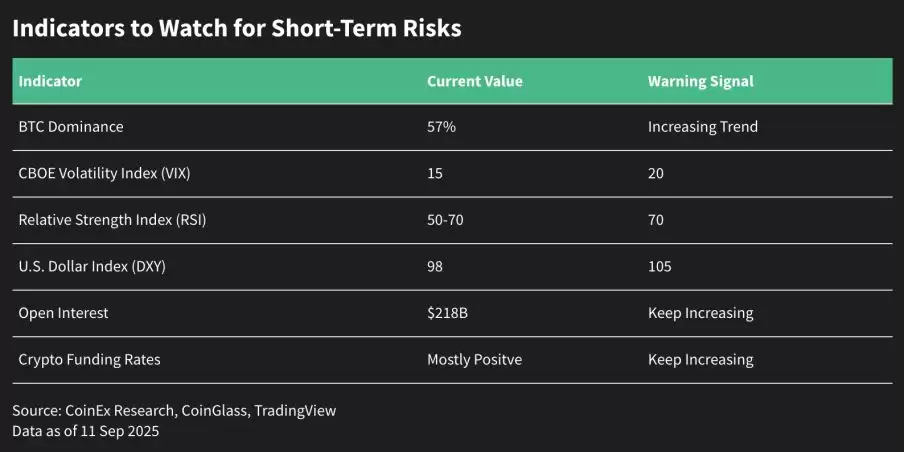 Indicators to Watch for Short-Term Risks

| Indicator | Current Value | Warning Signal |
|---|---|---|
| BTC Dominance | 57% | Increasing Trend |
| CBOE Volatility Index (VIX) | 15 | 20 |
| Relative Strength Index (RSI) | 50-70 | 70 |
| U.S. Dollar Index (DXY) | 98 | 105 |
| Open Interest | \$218B | Keep Increasing |
| Crypto Funding Rates | Mostly Positve | Keep Increasing |

Source: CoinEx Research, CoinGlass, TradingView
Data as of 11 Sep 2025